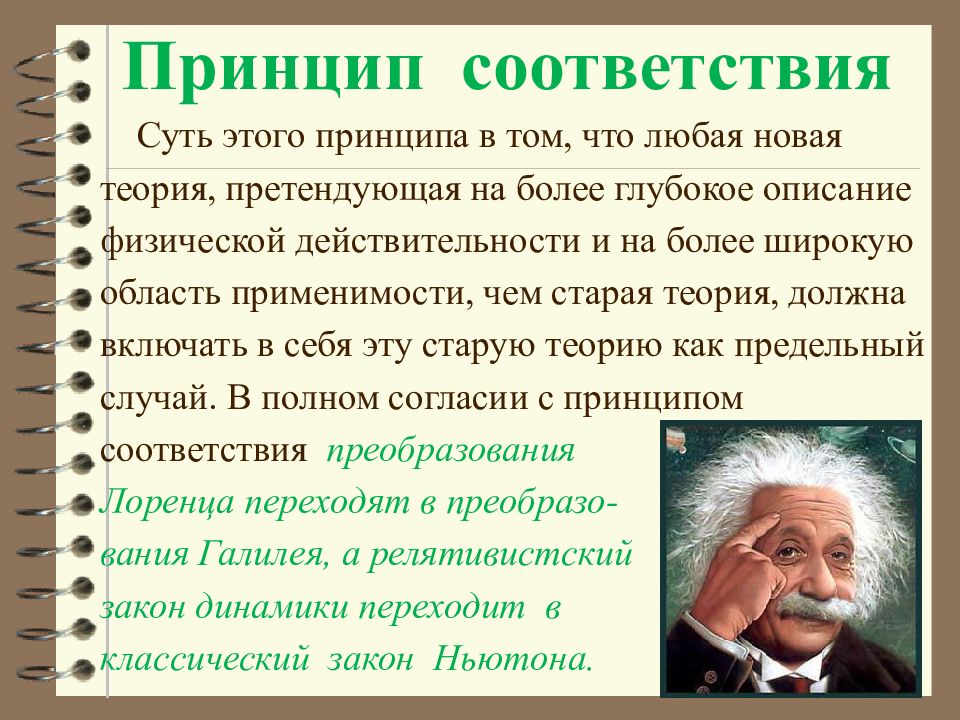 Принцип соответствия

Суть этого принципа в том, что любая новая теория, претендующая на более глубокое описание физической действительности и на более широкую область применимости, чем старая теория, должна включать в себя эту старую теорию как предельный случай. В полном согласии с принципом соответствия преобразования Лоренца переходят в преобразования Галилея, а релятивистский закон динамики переходит в классический закон Ньютона.